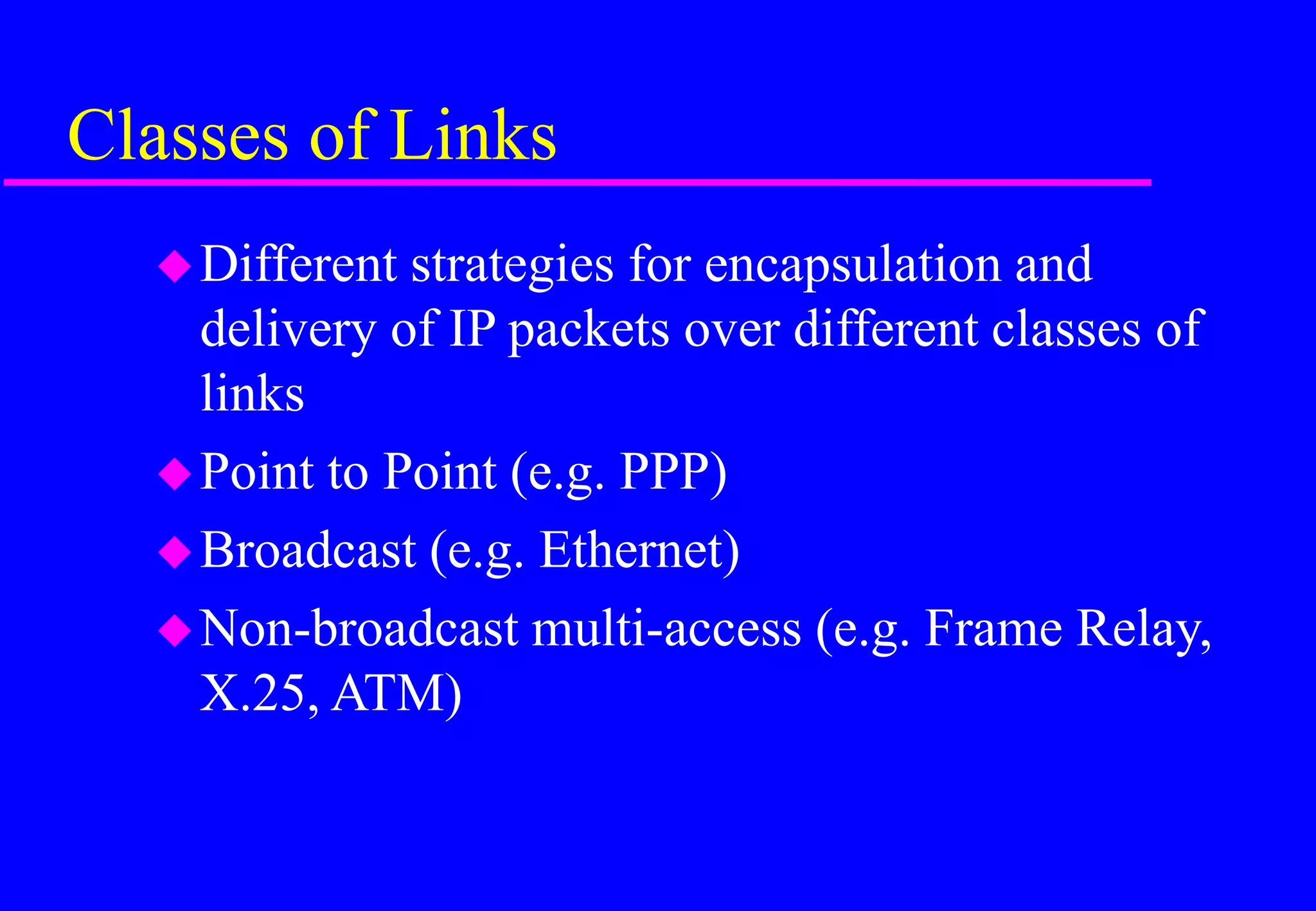 Classes of Links

◆ Different strategies for encapsulation and delivery of IP packets over different classes of links

◆ Point to Point (e.g. PPP)

◆ Broadcast (e.g. Ethernet)

◆ Non-broadcast multi-access (e.g. Frame Relay, X.25, ATM)